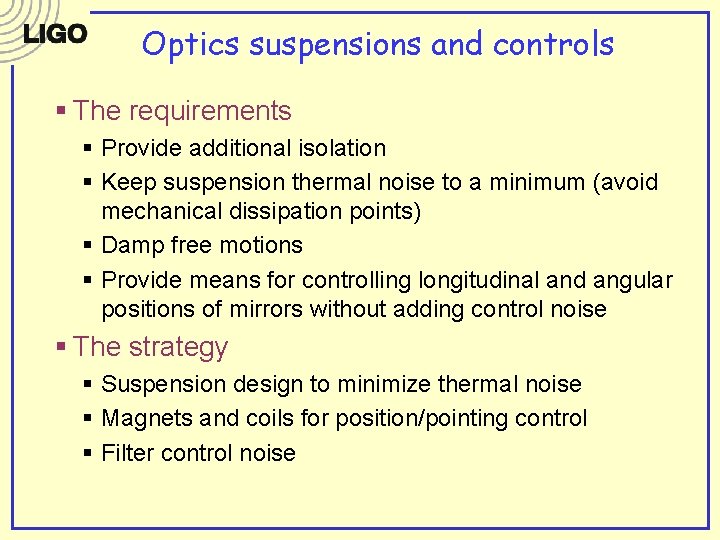 LIGO

Optics suspensions and controls

▪ The requirements
▪ Provide additional isolation
▪ Keep suspension thermal noise to a minimum (avoid mechanical dissipation points)
▪ Damp free motions
▪ Provide means for controlling longitudinal and angular positions of mirrors without adding control noise

▪ The strategy
▪ Suspension design to minimize thermal noise
▪ Magnets and coils for position/pointing control
▪ Filter control noise